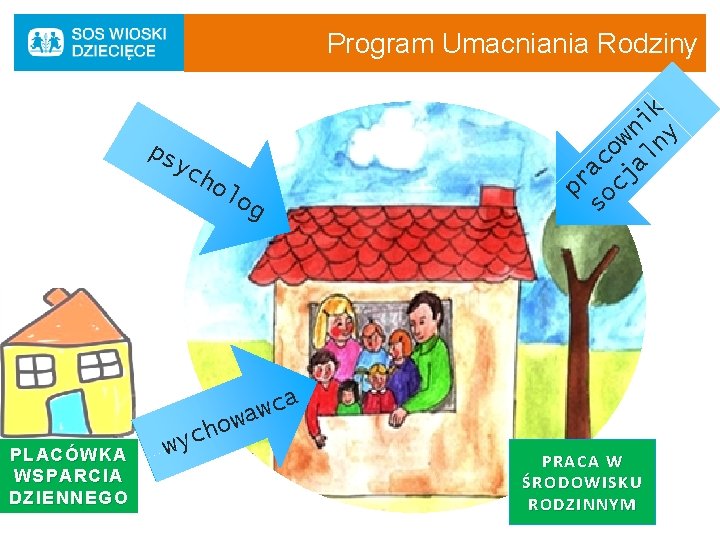 SOS WIOSKI DZIECIĘCE

Program Umacniania Rodziny

psycholog

pracownik socjalny

wychowawca

PLACÓWKA WSPARCIA DZIENNEGO

PRACA W ŚRODOWISKU RODZINNYM